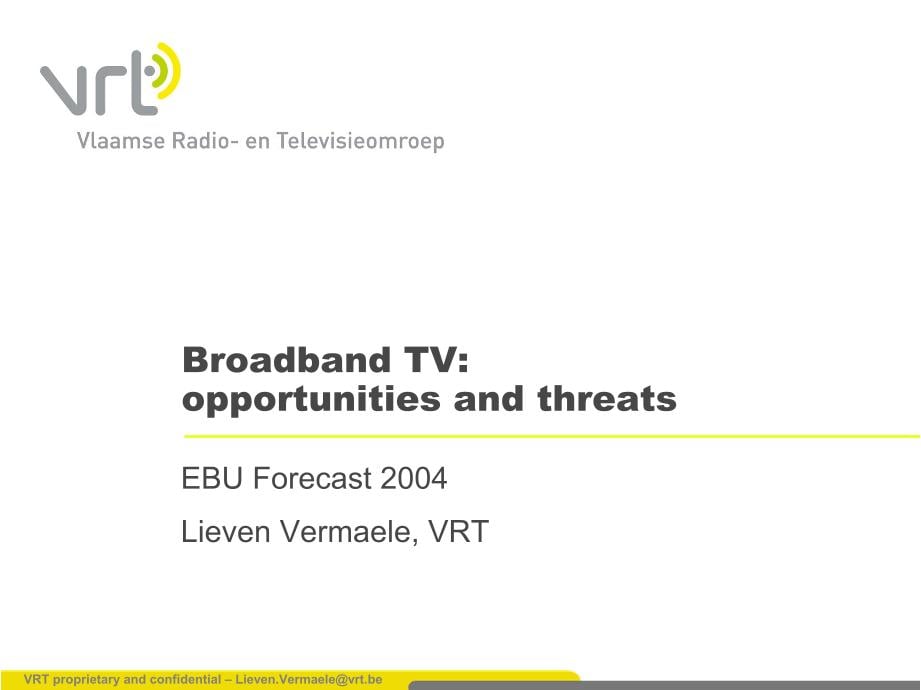 vrt

Vlaamse Radio- en Televisieomroep

Broadband TV: opportunities and threats

EBU Forecast 2004

Lieven Vermaele, VRT

VRT proprietary and confidential – Lieven.Vermaele@vrt.be